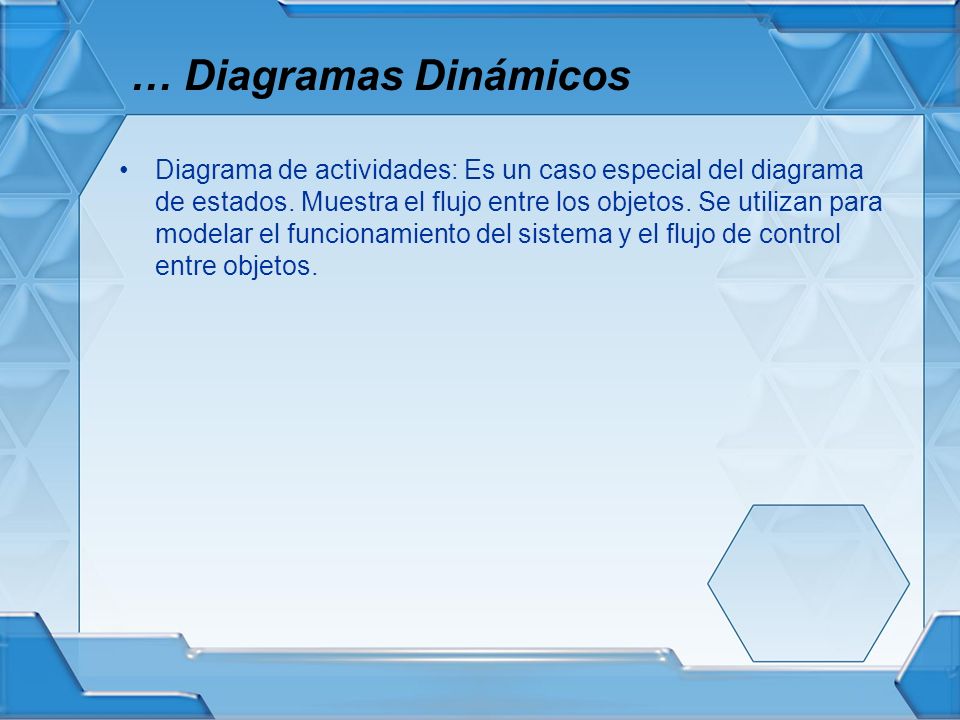 … Diagramas Dinámicos

• Diagrama de actividades: Es un caso especial del diagrama de estados. Muestra el flujo entre los objetos. Se utilizan para modelar el funcionamiento del sistema y el flujo de control entre objetos.